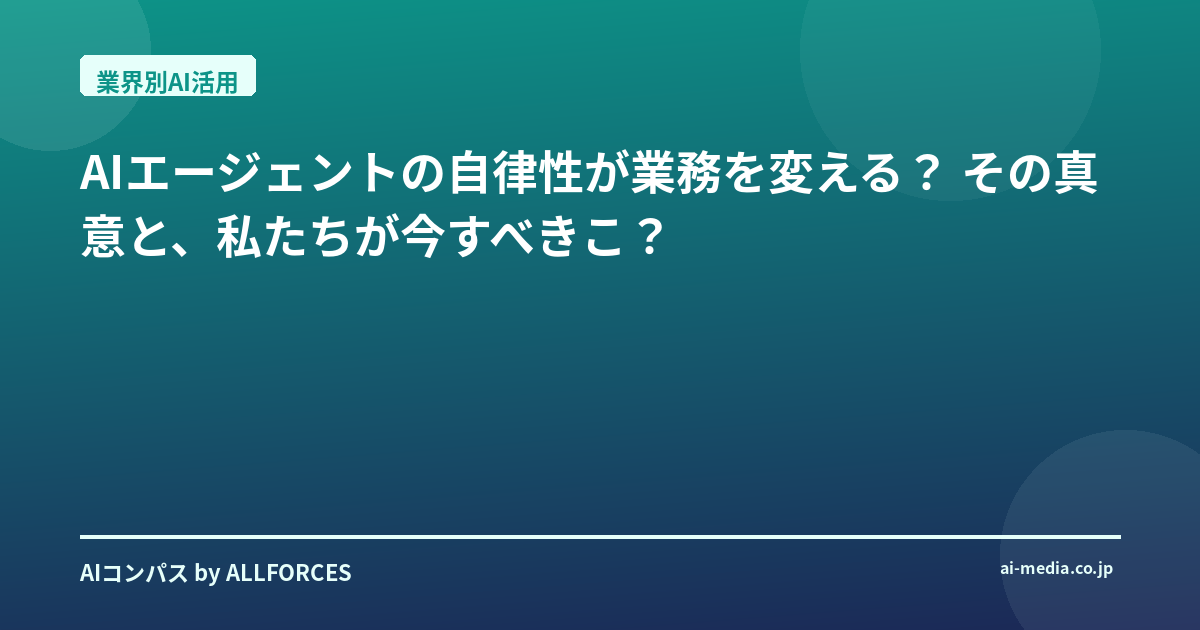 業界別AI活用

AIエージェントの自律性が業務を変える？ その真意と、私たちが今すべきこ？

AIコンパス by ALLFORCES

ai-media.co.jp